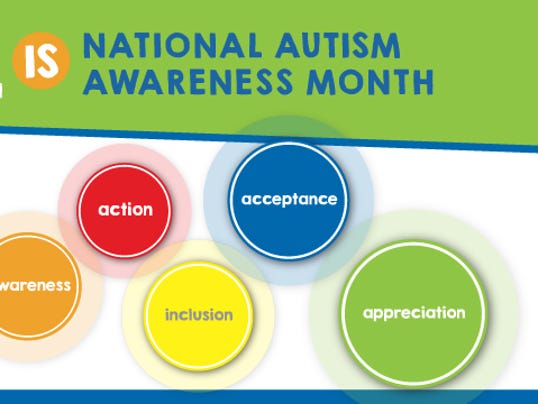 IS NATIONAL AUTISM AWARENESS MONTH

action

acceptance

wareness

inclusion

appreciation